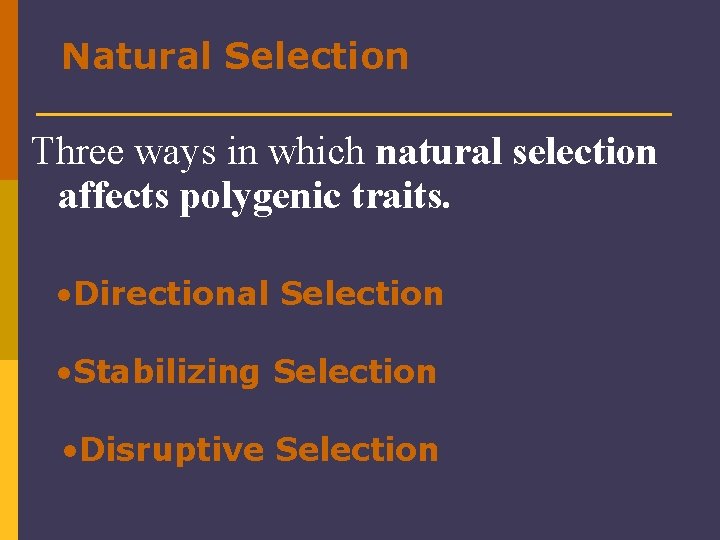 Natural Selection

Three ways in which natural selection affects polygenic traits.

•Directional Selection

•Stabilizing Selection

•Disruptive Selection